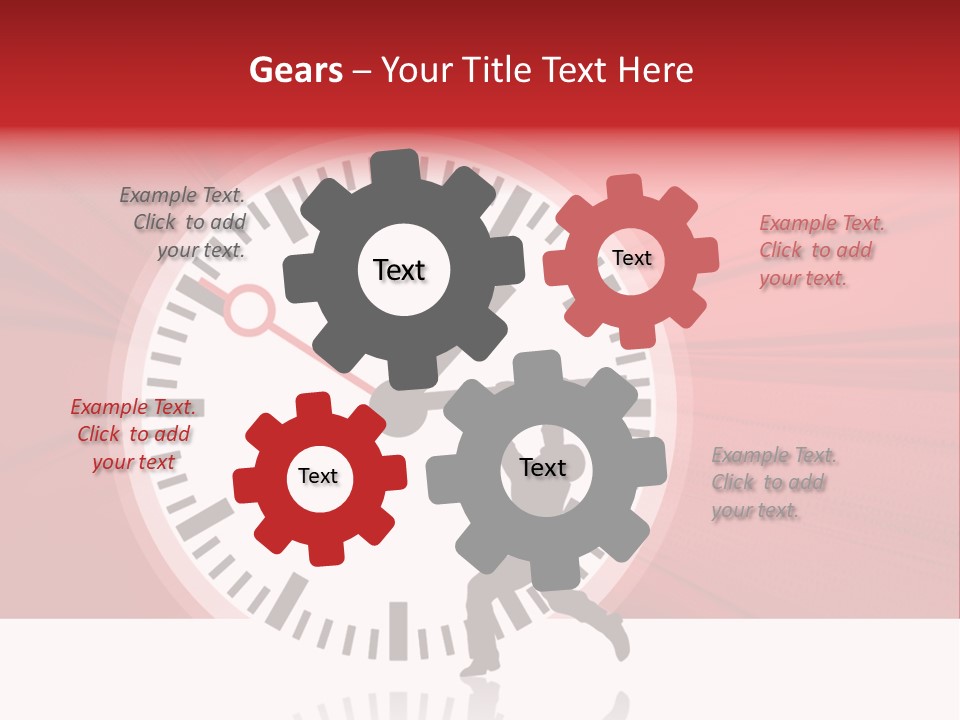 Gears – Your Title Text Here

Example Text. Click to add your text.

Text

Text

Example Text. Click to add your text.

Example Text. Click to add your text

Text

Text

Example Text. Click to add your text.